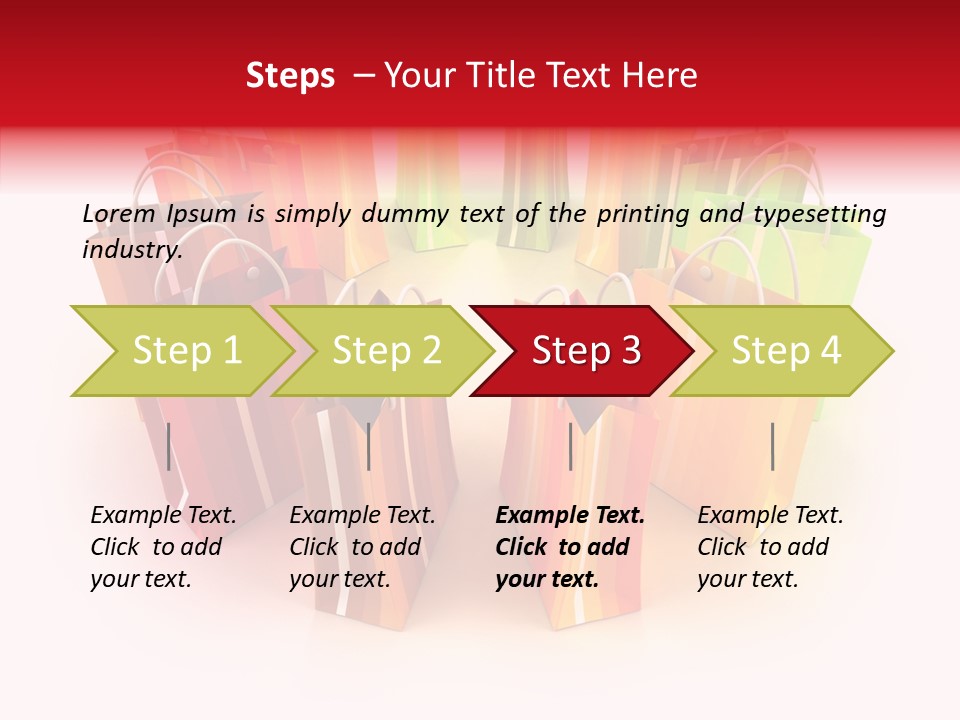 Steps – Your Title Text Here

Lorem Ipsum is simply dummy text of the printing and typesetting industry.

Step 1

Step 2

Step 3

Step 4

Example Text. Click to add your text.

Example Text. Click to add your text.

Example Text. Click to add your text.

Example Text. Click to add your text.